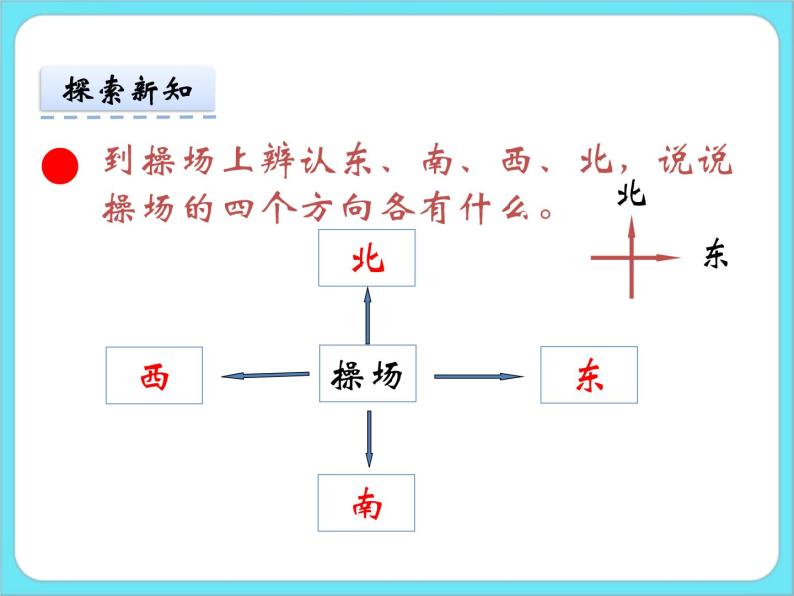 探索新知

到操场上辨认东、南、西、北，说说操场的四个方向各有什么。

北

东

北

西

操场

东

南